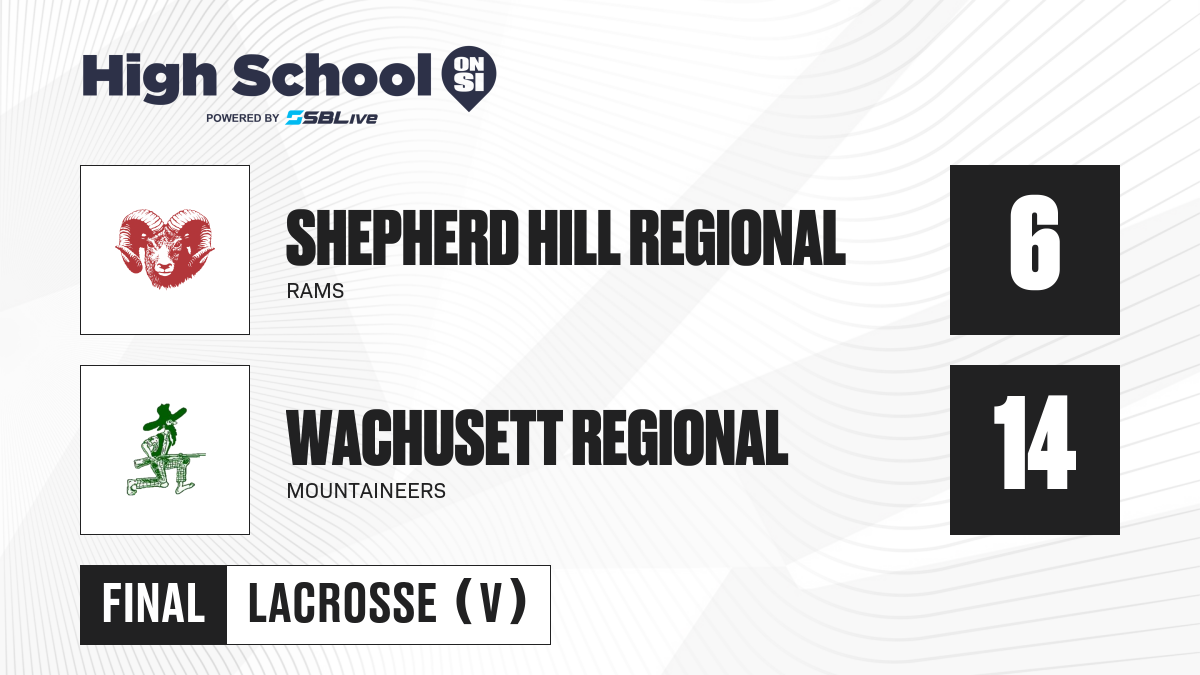 High School ON SI
POWERED BY SBLive

SHEPHERD HILL REGIONAL
RAMS
6

WACHUSETT REGIONAL
MOUNTAINEERS
14

FINAL LACROSSE (V)